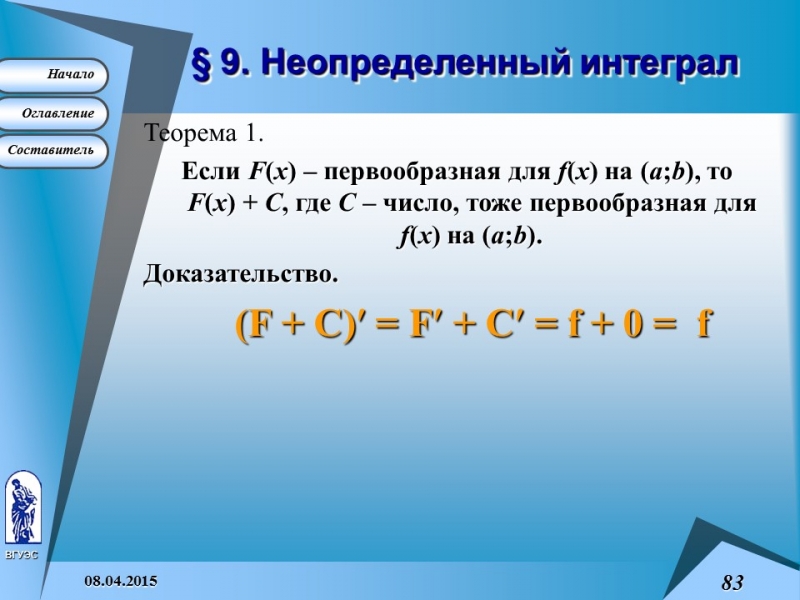 Начало

Оглавление

Составитель

§ 9. Неопределенный интеграл

Теорема 1.

Если $F(x)$ – первообразная для $f(x)$ на $(a;b)$, то $F(x) + C$, где $C$ – число, тоже первообразная для $f(x)$ на $(a;b)$.

Доказательство.

$(F + C)' = F' + C' = f + 0 = f$

ВГУЭС

08.04.2015

83